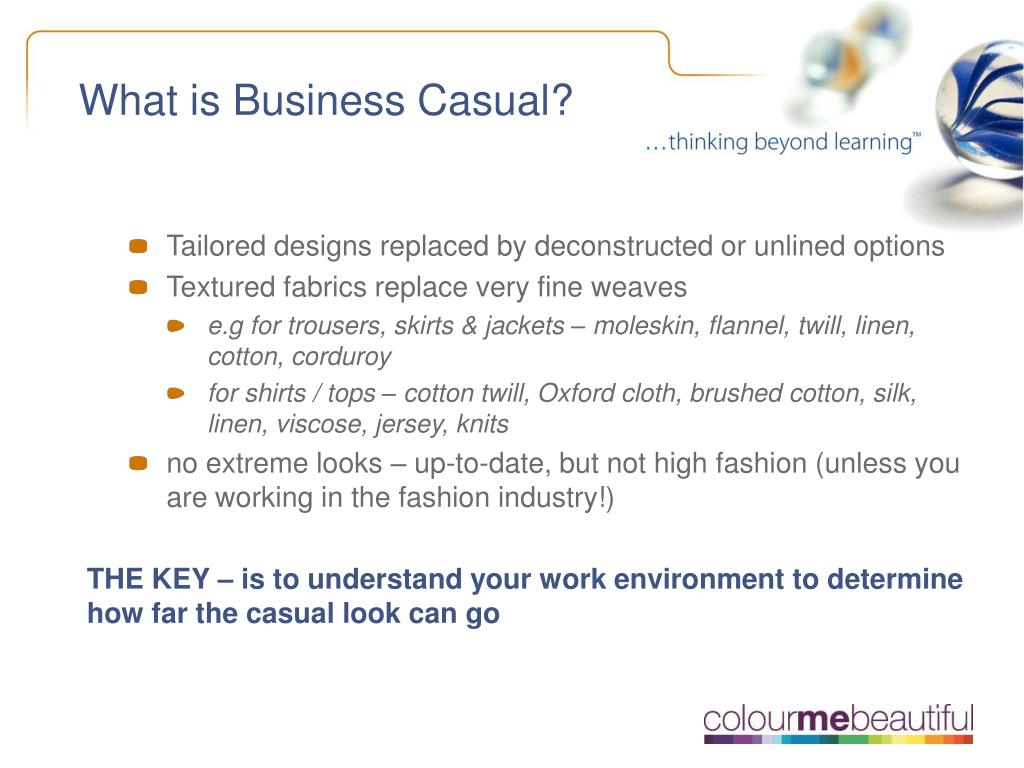 What is Business Casual?

…thinking beyond learning™

Tailored designs replaced by deconstructed or unlined options

Textured fabrics replace very fine weaves

e.g for trousers, skirts & jackets – moleskin, flannel, twill, linen, cotton, corduroy

for shirts / tops – cotton twill, Oxford cloth, brushed cotton, silk, linen, viscose, jersey, knits

no extreme looks – up-to-date, but not high fashion (unless you are working in the fashion industry!)

THE KEY – is to understand your work environment to determine how far the casual look can go

colourmebeautiful